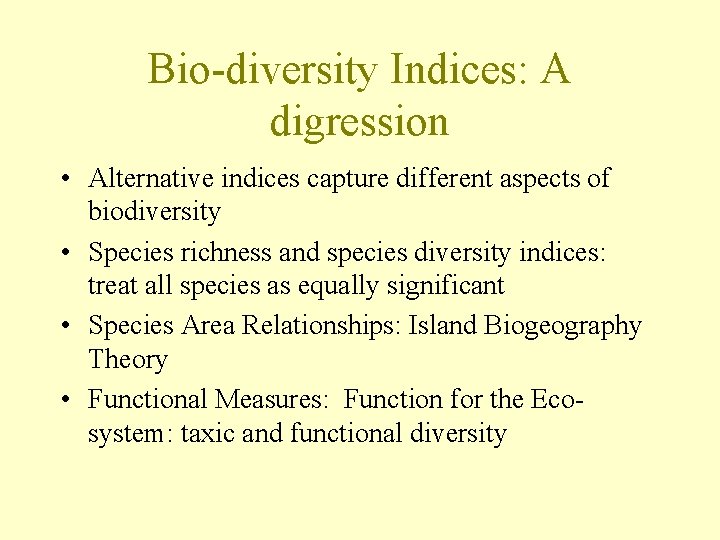 Bio-diversity Indices: A digression

• Alternative indices capture different aspects of biodiversity
• Species richness and species diversity indices: treat all species as equally significant
• Species Area Relationships: Island Biogeography Theory
• Functional Measures: Function for the Eco-system: taxic and functional diversity